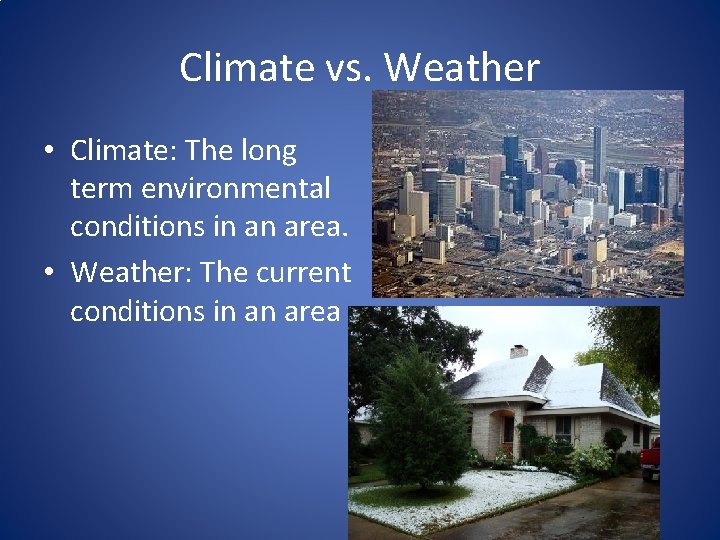 Climate vs. Weather

• Climate: The long term environmental conditions in an area.
• Weather: The current conditions in an area